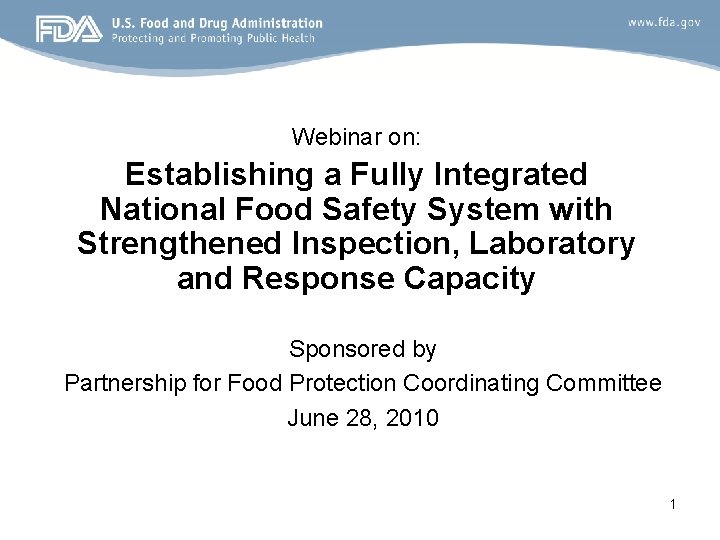 FDA U.S. Food and Drug Administration
Protecting and Promoting Public Health

www.fda.gov

Webinar on:

Establishing a Fully Integrated National Food Safety System with Strengthened Inspection, Laboratory and Response Capacity

Sponsored by
Partnership for Food Protection Coordinating Committee
June 28, 2010

1